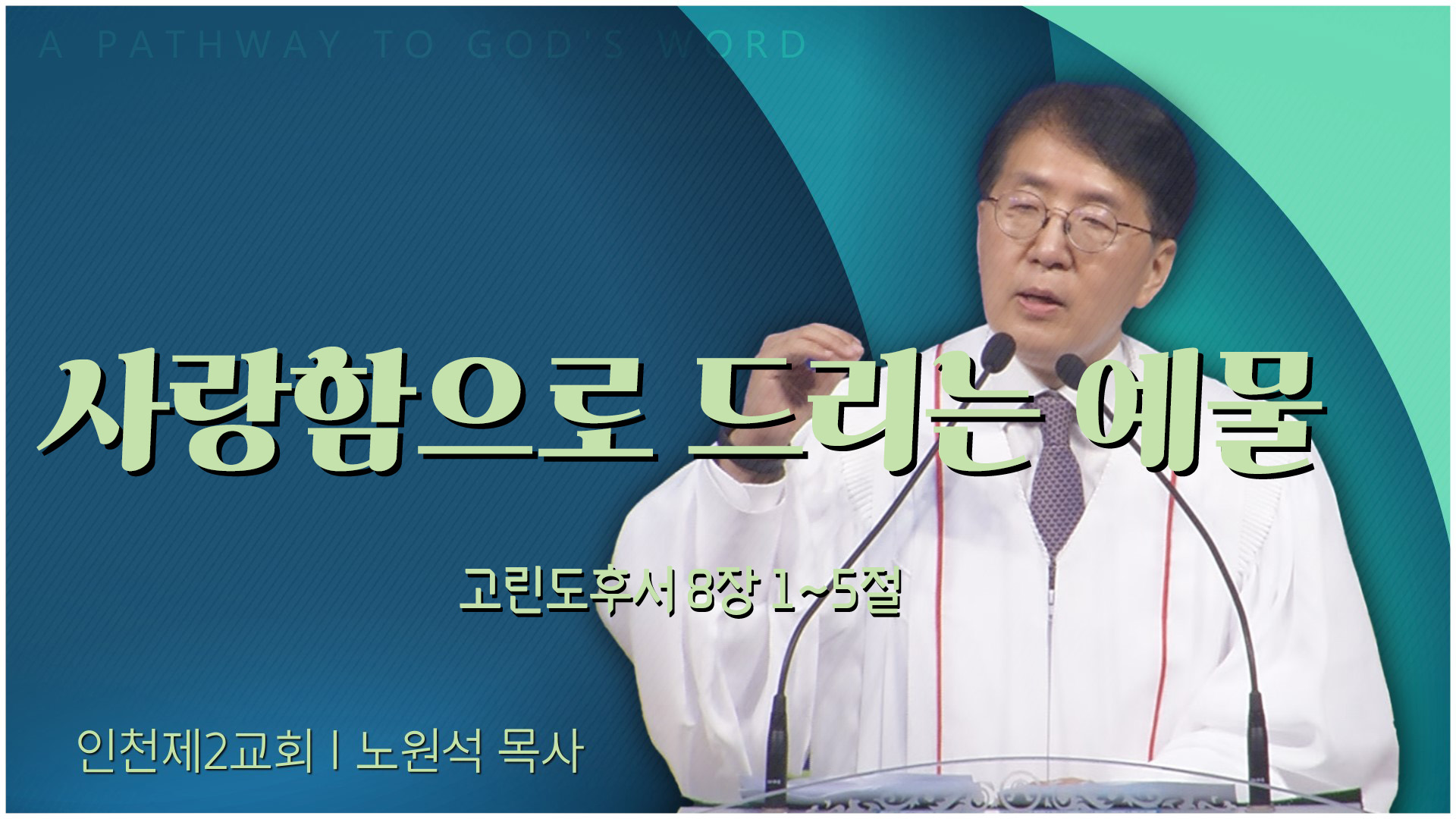 A PATHWAY TO GOD'S WORD

사랑함으로 드리는 예물

고린도후서 8장 1~5절

인천제2교회 | 노원석 목사